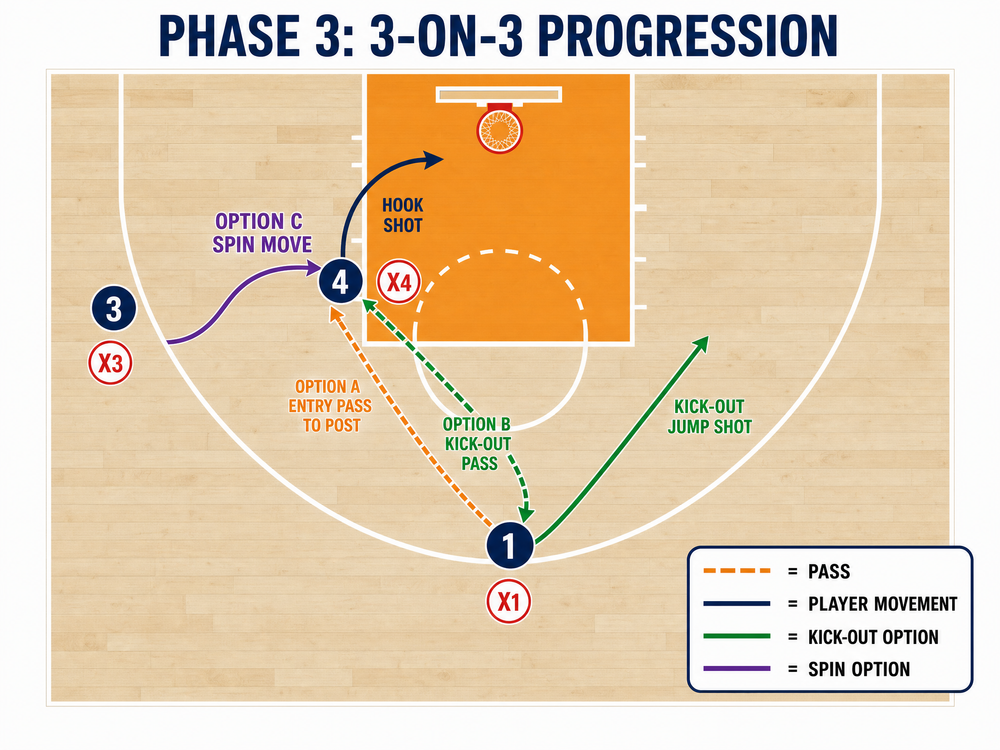 PHASE 3: 3-ON-3 PROGRESSION

OPTION C SPIN MOVE

HOOK SHOT

3

X3

4

X4

OPTION A ENTRY PASS TO POST

OPTION B KICK-OUT PASS

KICK-OUT JUMP SHOT

1

X1

= PASS
= PLAYER MOVEMENT
= KICK-OUT OPTION
= SPIN OPTION